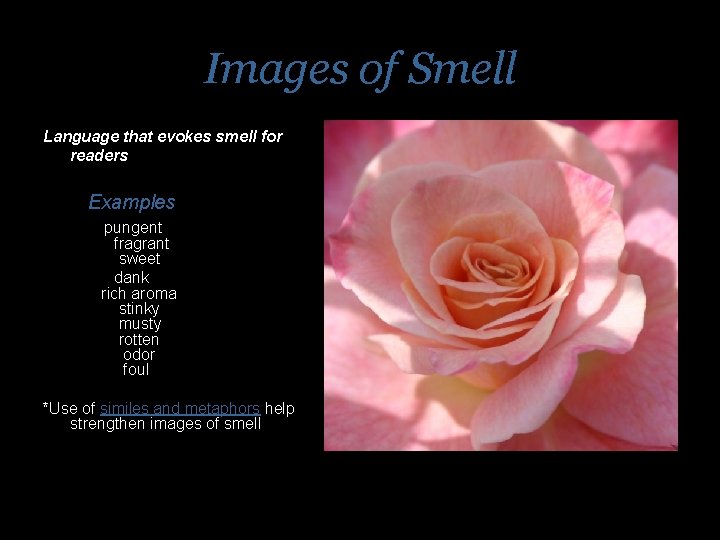 Images of Smell

Language that evokes smell for readers

Examples

pungent
fragrant
sweet
dank
rich aroma
stinky
musty
rotten
odor
foul

*Use of similes and metaphors help strengthen images of smell